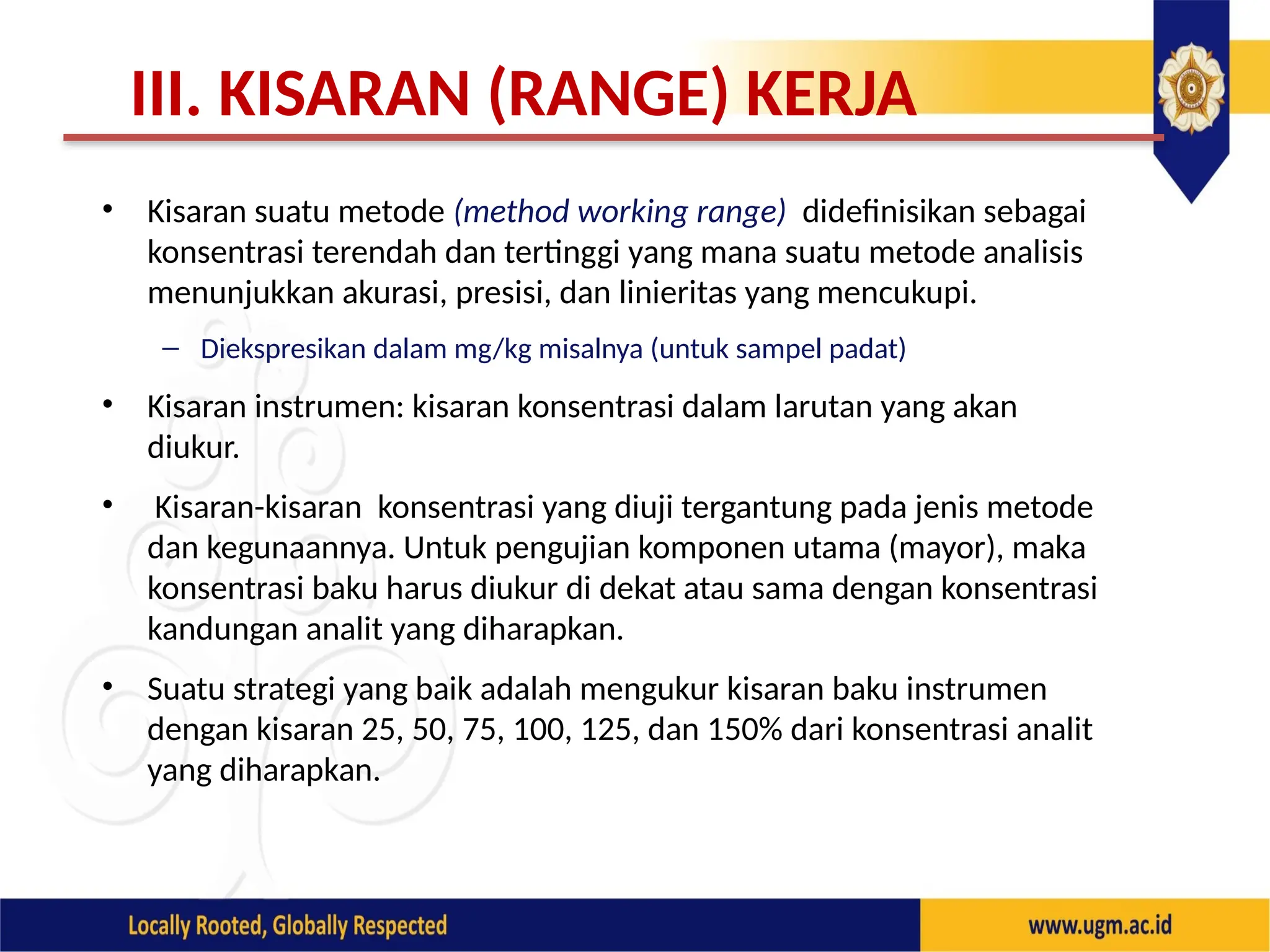 III. KISARAN (RANGE) KERJA

• Kisaran suatu metode (method working range) didefinisikan sebagai konsentrasi terendah dan tertinggi yang mana suatu metode analisis menunjukkan akurasi, presisi, dan linieritas yang mencukupi.
– Diekspresikan dalam mg/kg misalnya (untuk sampel padat)

• Kisaran instrumen: kisaran konsentrasi dalam larutan yang akan diukur.

• Kisaran-kisaran konsentrasi yang diuji tergantung pada jenis metode dan kegunaannya. Untuk pengujian komponen utama (mayor), maka konsentrasi baku harus diukur di dekat atau sama dengan konsentrasi kandungan analit yang diharapkan.

• Suatu strategi yang baik adalah mengukur kisaran baku instrumen dengan kisaran 25, 50, 75, 100, 125, dan 150% dari konsentrasi analit yang diharapkan.

Locally Rooted, Globally Respected
www.ugm.ac.id